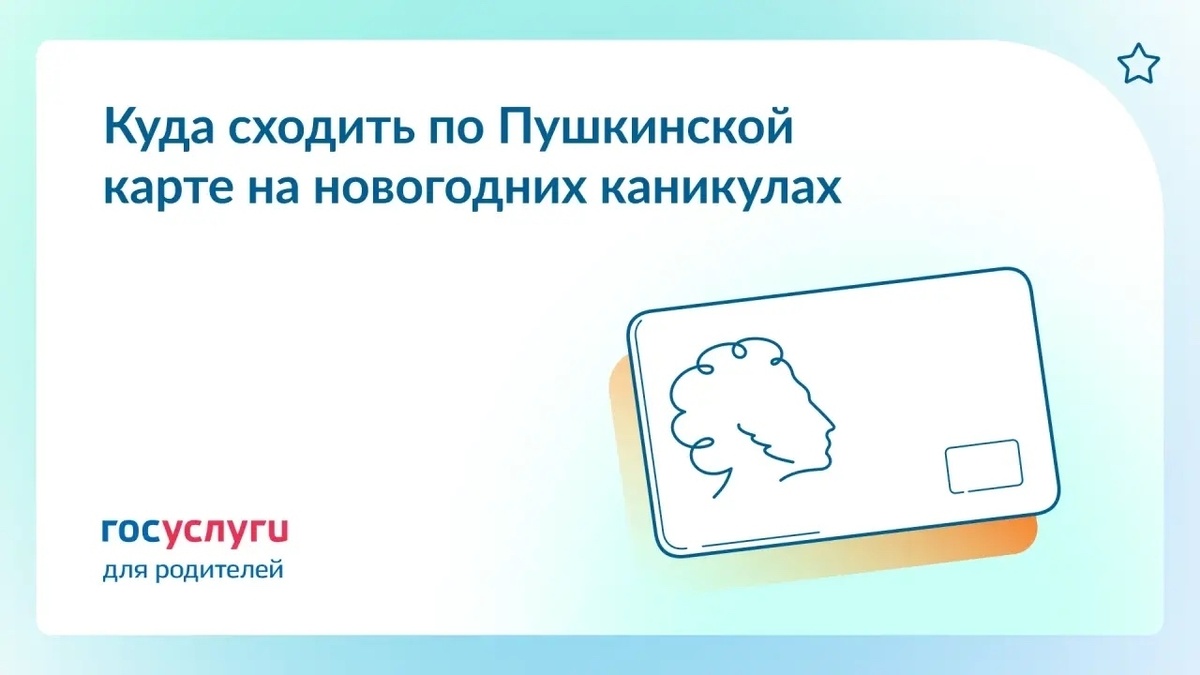 Куда сходить по Пушкинской карте на новогодних каникулах

госуслуги
для родителей